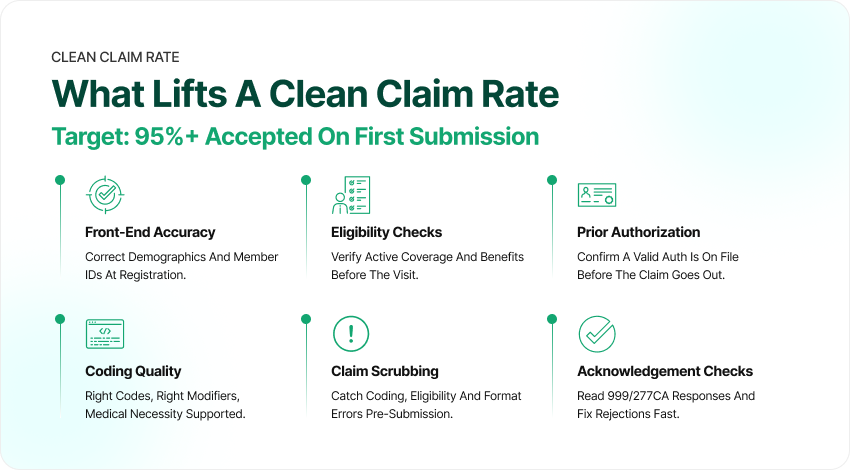 CLEAN CLAIM RATE

What Lifts A Clean Claim Rate

Target: 95%+ Accepted On First Submission

Front-End Accuracy

Correct Demographics And Member IDs At Registration.

Eligibility Checks

Verify Active Coverage And Benefits Before The Visit.

Prior Authorization

Confirm A Valid Auth Is On File Before The Claim Goes Out.

Coding Quality

Right Codes, Right Modifiers, Medical Necessity Supported.

Claim Scrubbing

Catch Coding, Eligibility And Format Errors Pre-Submission.

Acknowledgement Checks

Read 999/277CA Responses And Fix Rejections Fast.